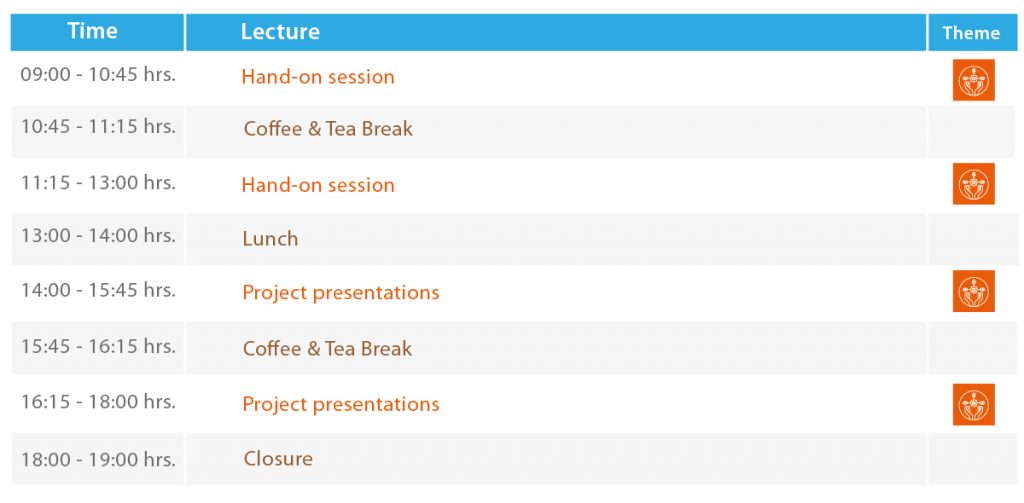 | Time | Lecture | Theme |
|---|---|---|
| 09:00 - 10:45 hrs. | Hand-on session | |
| 10:45 - 11:15 hrs. | Coffee & Tea Break | |
| 11:15 - 13:00 hrs. | Hand-on session | |
| 13:00 - 14:00 hrs. | Lunch | |
| 14:00 - 15:45 hrs. | Project presentations | |
| 15:45 - 16:15 hrs. | Coffee & Tea Break | |
| 16:15 - 18:00 hrs. | Project presentations | |
| 18:00 - 19:00 hrs. | Closure | |